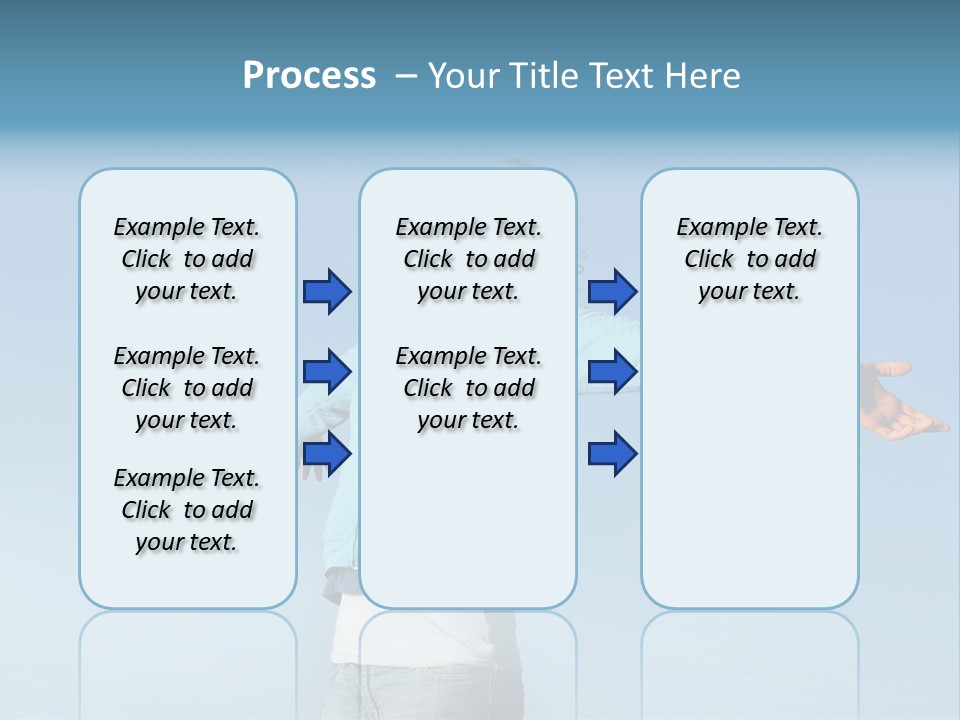 Process – Your Title Text Here

Example Text. Click to add your text.

Example Text. Click to add your text.

Example Text. Click to add your text.

Example Text. Click to add your text.

Example Text. Click to add your text.

Example Text. Click to add your text.